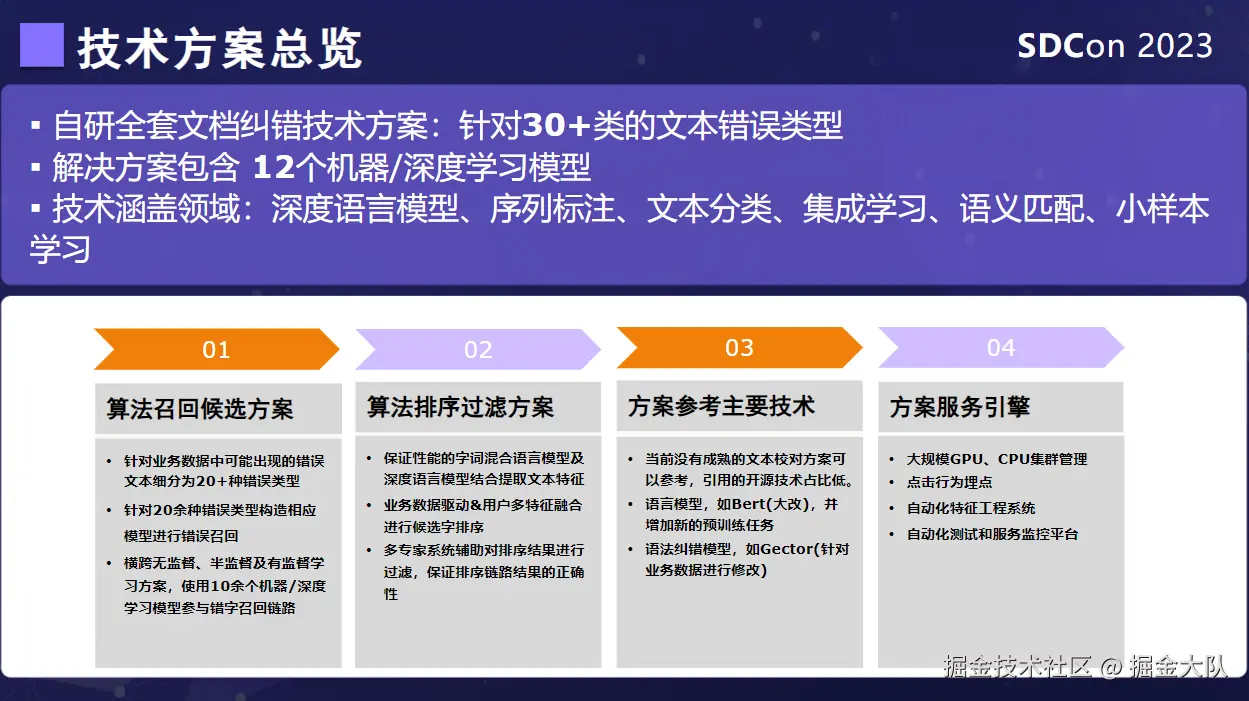 技术方案总览

SDCon 2023

▪ 自研全套文档纠错技术方案：针对30+类的文本错误类型
▪ 解决方案包含 12个机器/深度学习模型
▪ 技术涵盖领域：深度语言模型、序列标注、文本分类、集成学习、语义匹配、小样本学习

01

算法召回候选方案

• 针对业务数据中可能出现的错误文本细分为20+种错误类型
• 针对20余种错误类型构造相应模型进行错误召回
• 横跨无监督、半监督及有监督学习方案，使用10余个机器/深度学习模型参与错字召回链路

02

算法排序过滤方案

• 保证性能的字词混合语言模型及深度语言模型结合提取文本特征
• 业务数据驱动&用户多特征融合进行候选字排序
• 多专家系统辅助对排序结果进行过滤，保证排序链路结果的正确性

03

方案参考主要技术

• 当前没有成熟的文本校对方案可以参考，引用的开源技术占比低。
• 语言模型，如Bert(大改)，并增加新的预训练任务
• 语法纠错模型，如Gector(针对业务数据进行修改)

04

方案服务引擎

• 大规模GPU、CPU集群管理
• 点击行为埋点
• 自动化特征工程系统
• 自动化测试和服务监控平台

掘金技术社区 @ 掘金大队